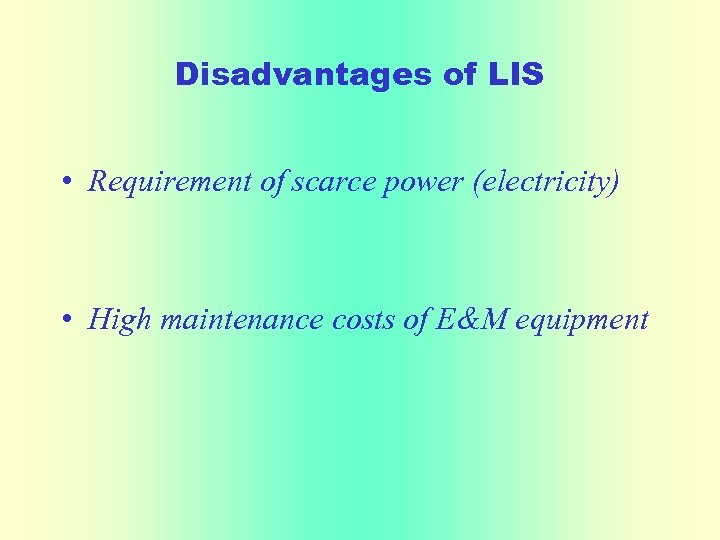 Disadvantages of LIS

• Requirement of scarce power (electricity)

• High maintenance costs of E&M equipment